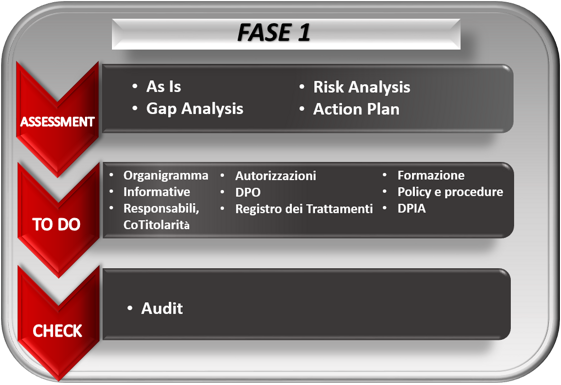 FASE 1

ASSESSMENT

• As Is
• Gap Analysis

• Risk Analysis
• Action Plan

TO DO

• Organigramma
• Informative
• Responsabili, CoTitolarità

• Autorizzazioni
• DPO
• Registro dei Trattamenti

• Formazione
• Policy e procedure
• DPIA

CHECK

• Audit